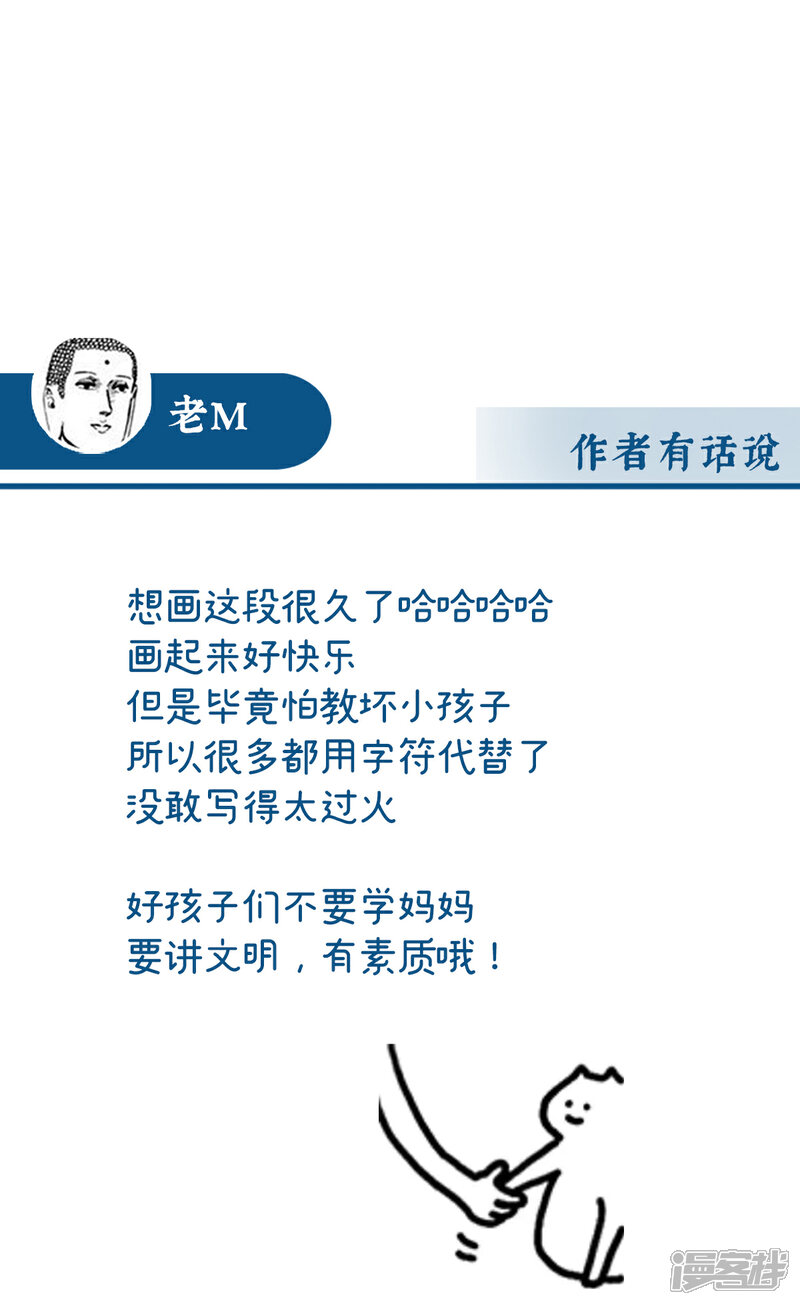 老M

作者有话说

想画这段很久了哈哈哈哈
画起来好快乐
但是毕竟怕教坏小孩子
所以很多都用字符代替了
没敢写得太过火

好孩子们不要学妈妈
要讲文明，有素质哦！

漫客栈